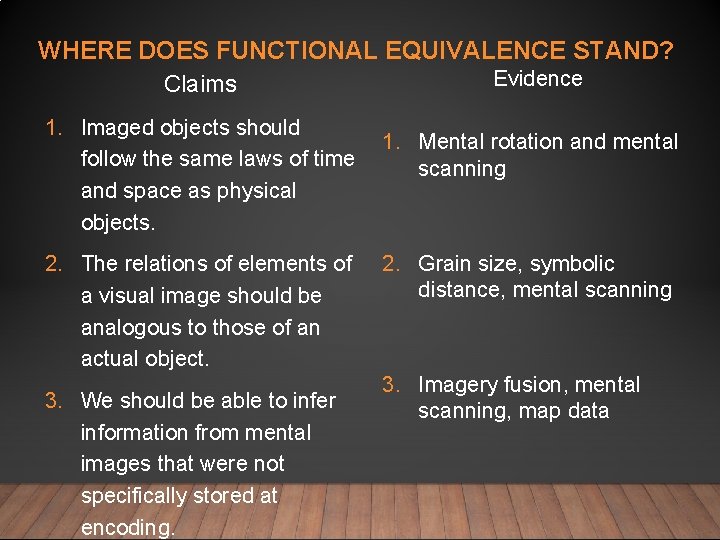 WHERE DOES FUNCTIONAL EQUIVALENCE STAND?

Claims

1. Imaged objects should follow the same laws of time and space as physical objects.
2. The relations of elements of a visual image should be analogous to those of an actual object.
3. We should be able to infer information from mental images that were not specifically stored at encoding.

Evidence

1. Mental rotation and mental scanning
2. Grain size, symbolic distance, mental scanning
3. Imagery fusion, mental scanning, map data